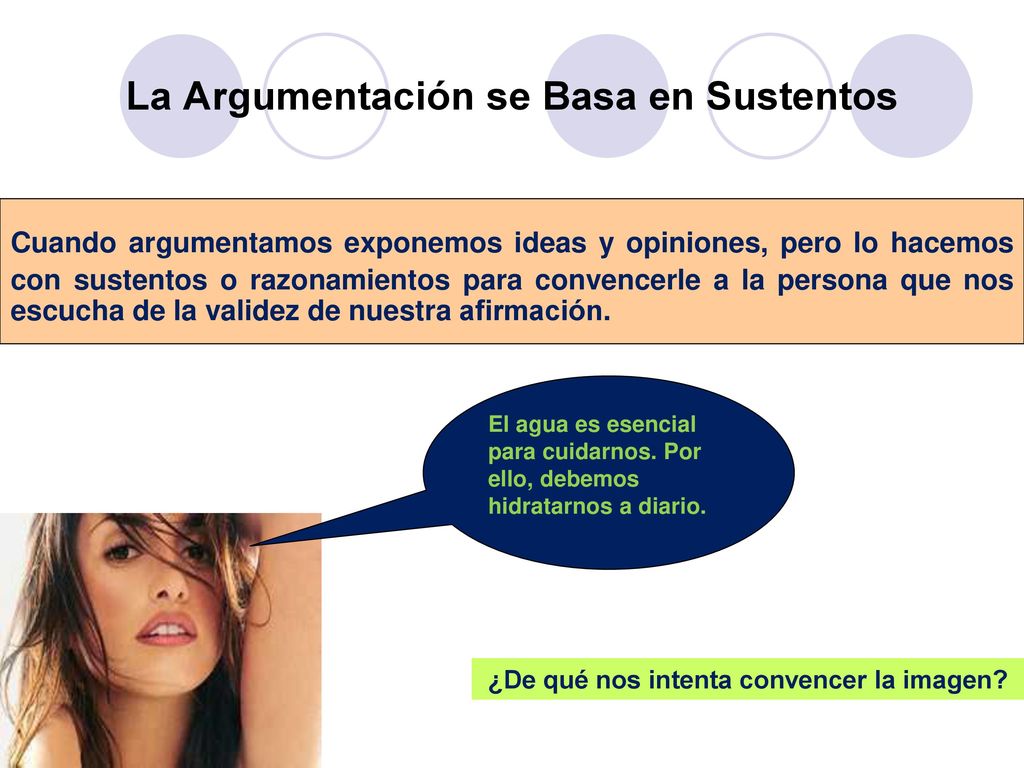 La Argumentación se Basa en Sustentos

Cuando argumentamos exponemos ideas y opiniones, pero lo hacemos con sustentos o razonamientos para convencerle a la persona que nos escucha de la validez de nuestra afirmación.

El agua es esencial para cuidarnos. Por ello, debemos hidratarnos a diario.

¿De qué nos intenta convencer la imagen?